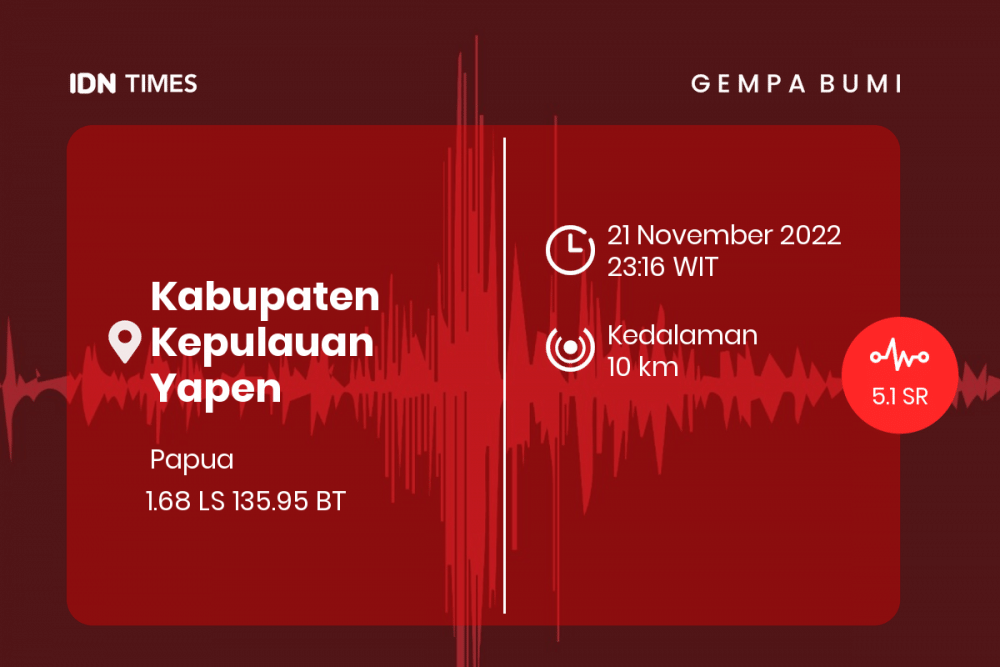 IDN TIMES

GEMPA BUMI

Kabupaten Kepulauan Yapen

Papua

1.68 LS 135.95 BT

21 November 2022
23:16 WIT

Kedalaman
10 km

5.1 SR